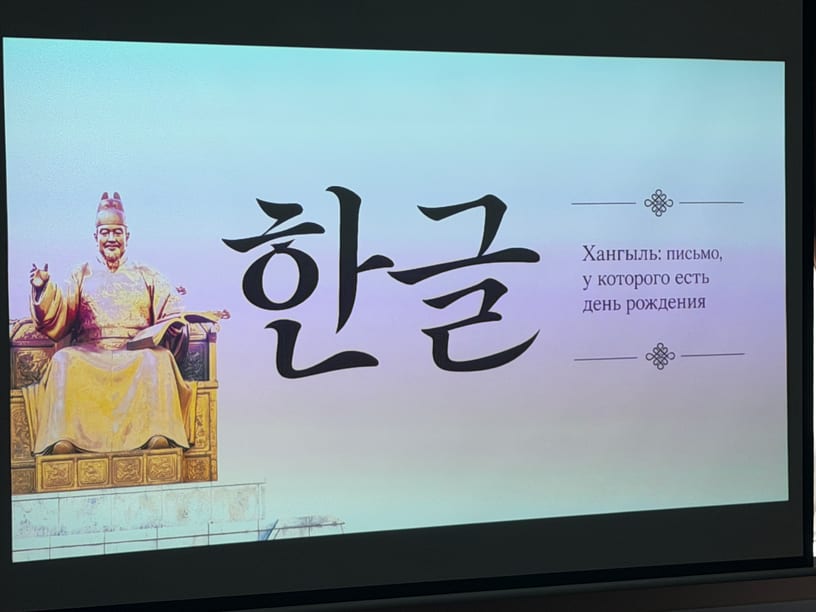 한글

Хангыль: письмо, у которого есть день рождения